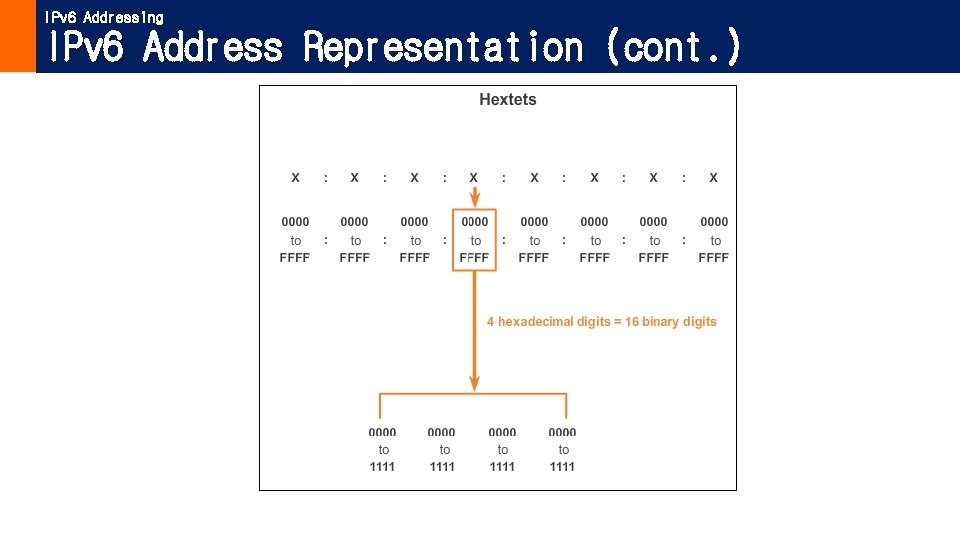 IPv6 Addressing
IPv6 Address Representation (cont.)

Hextets

X : X : X : X : X : X : X : X

0000 to FFFF : 0000 to FFFF : 0000 to FFFF : 0000 to FFFF : 0000 to FFFF : 0000 to FFFF : 0000 to FFFF : 0000 to FFFF

4 hexadecimal digits = 16 binary digits

0000 to 1111 0000 to 1111 0000 to 1111 0000 to 1111